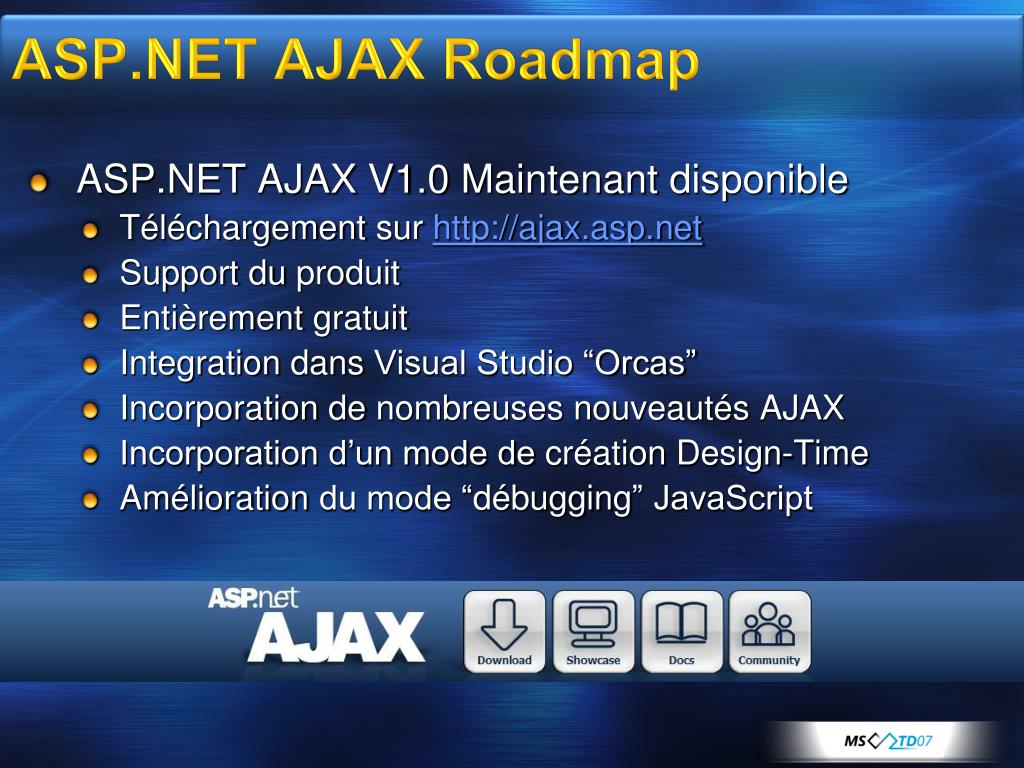 ASP.NET AJAX Roadmap

ASP.NET AJAX V1.0 Maintenant disponible
Téléchargement sur http://ajax.asp.net
Support du produit
Entièrement gratuit
Integration dans Visual Studio “Orcas”
Incorporation de nombreuses nouveautés AJAX
Incorporation d’un mode de création Design-Time
Amélioration du mode “débugging” JavaScript

ASP.net AJAX

Download
Showcase
Docs
Community

MS TD07